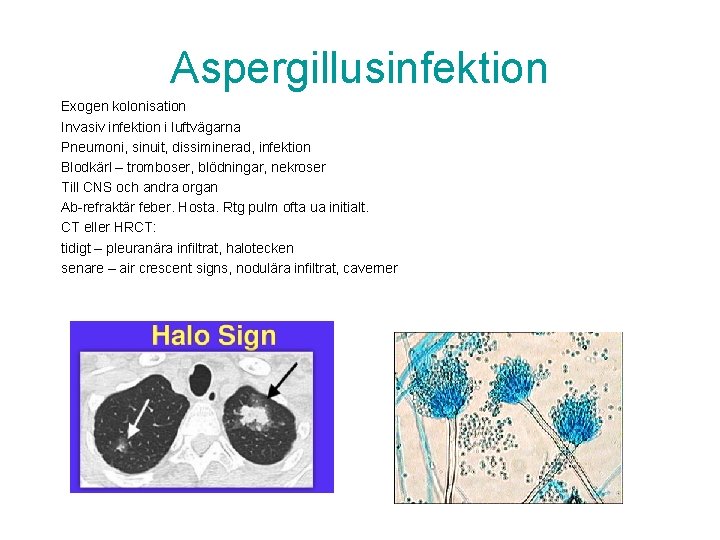 Aspergillusinfektion

Exogen kolonisation
Invasiv infektion i luftvägarna
Pneumoni, sinuit, dissiminerad, infektion
Blodkärl – tromboser, blödningar, nekroser
Till CNS och andra organ
Ab-refraktär feber. Hosta. Rtg pulm ofta ua initialt.
CT eller HRCT:
tidigt – pleuranära infiltrat, halotecken
senare – air crescent signs, nodulära infiltrat, caverner

Halo Sign